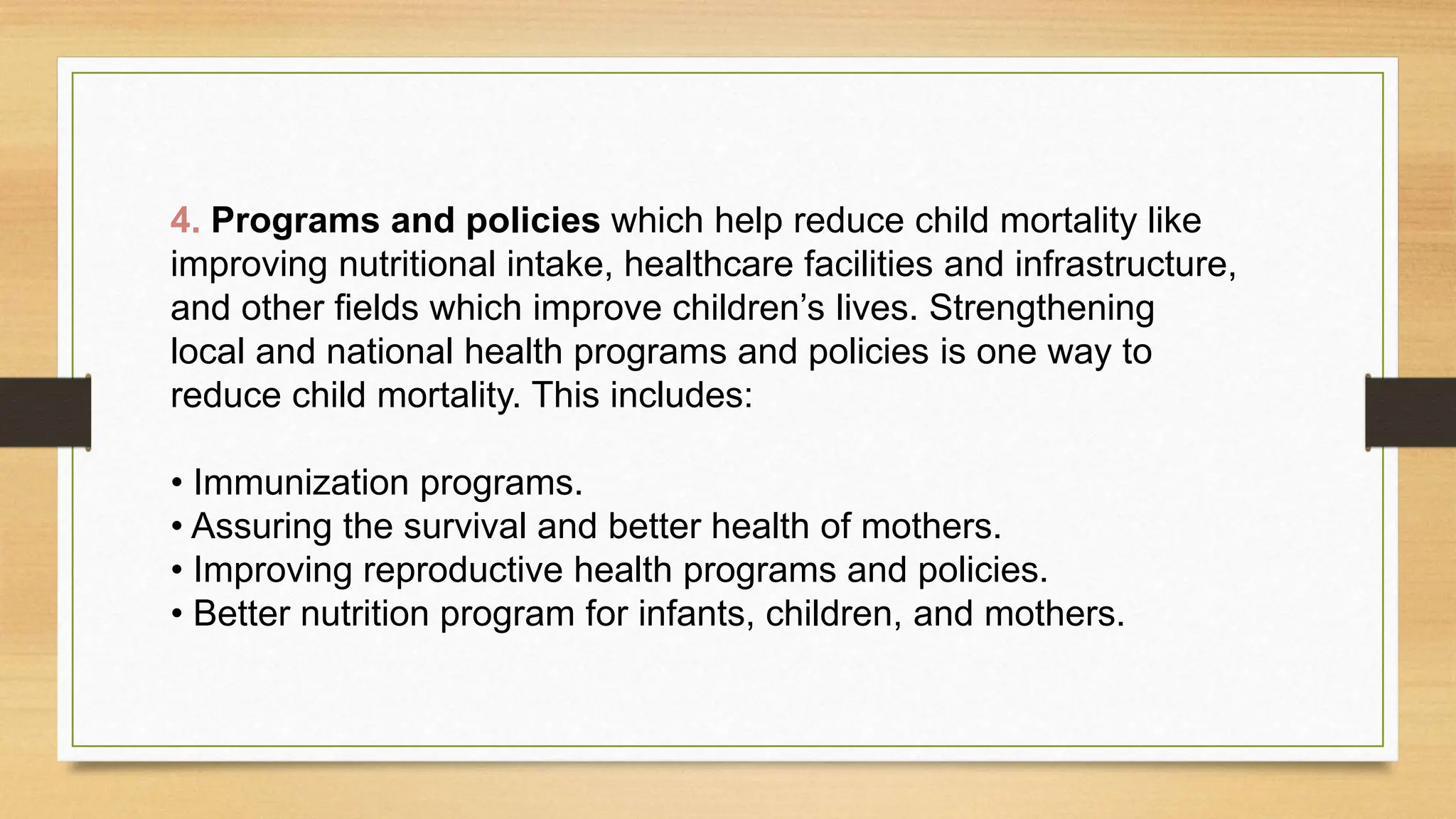 4. Programs and policies which help reduce child mortality like improving nutritional intake, healthcare facilities and infrastructure, and other fields which improve children’s lives. Strengthening local and national health programs and policies is one way to reduce child mortality. This includes:

• Immunization programs.
• Assuring the survival and better health of mothers.
• Improving reproductive health programs and policies.
• Better nutrition program for infants, children, and mothers.